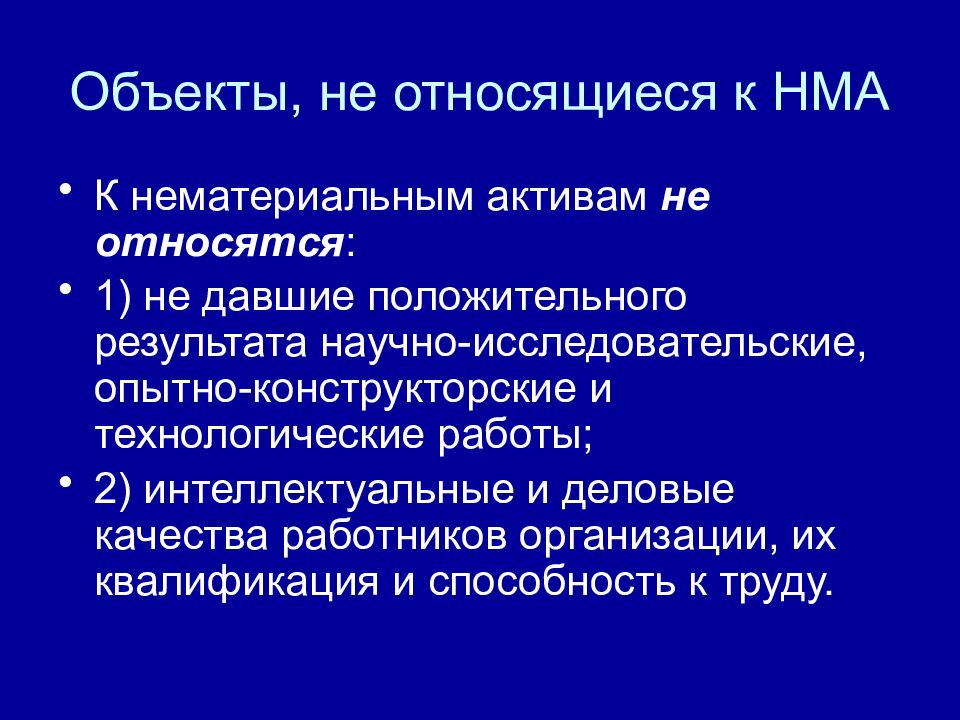 Объекты, не относящиеся к НМА

• К нематериальным активам не относятся:

• 1) не давшие положительного результата научно-исследовательские, опытно-конструкторские и технологические работы;

• 2) интеллектуальные и деловые качества работников организации, их квалификация и способность к труду.